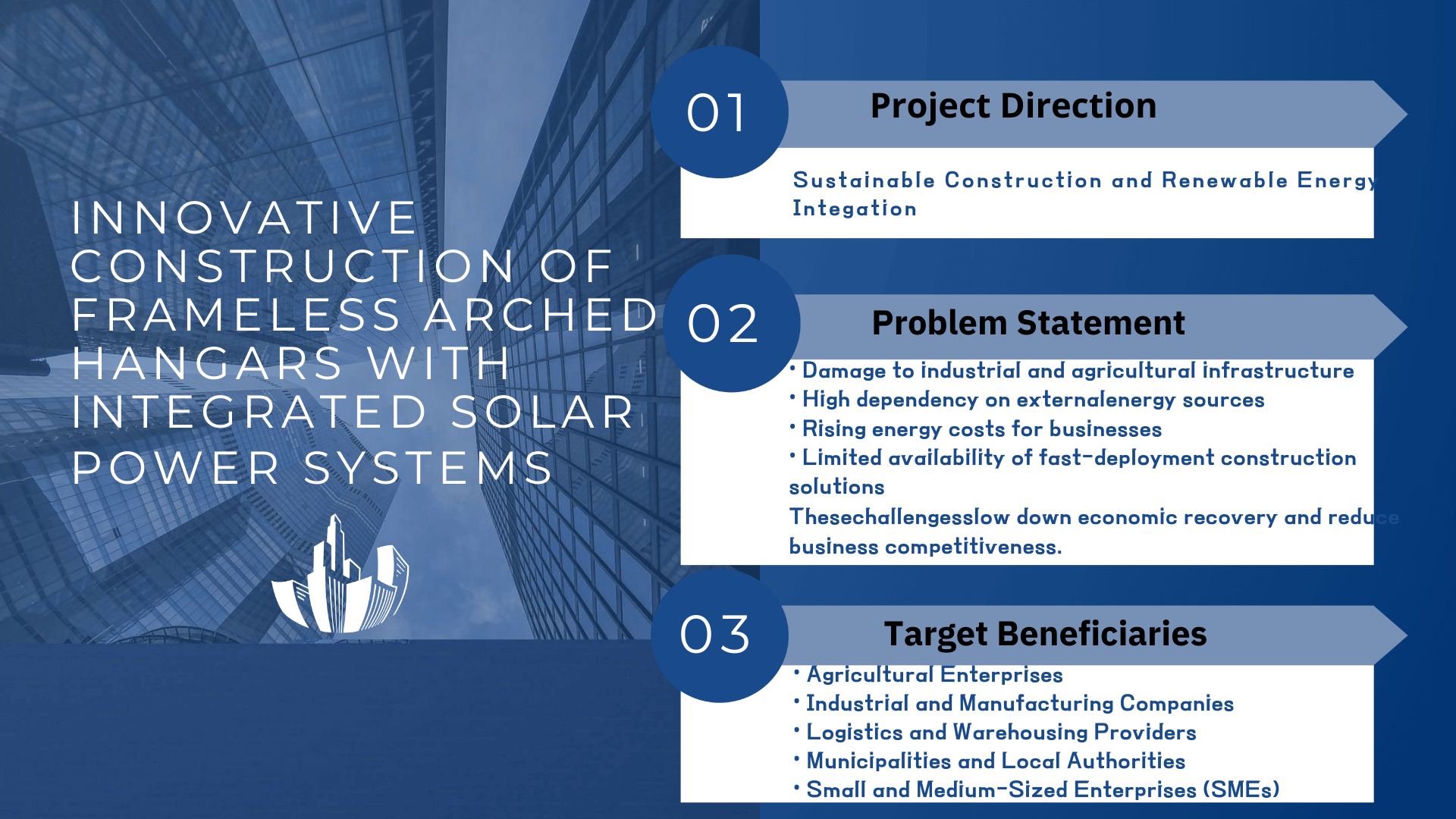 INNOVATIVE CONSTRUCTION OF FRAMELESS ARCHED HANGARS WITH INTEGRATED SOLAR POWER SYSTEMS

01

Project Direction

Sustainable Construction and Renewable Energy Integation

02

Problem Statement

• Damage to industrial and agricultural infrastructure
• High dependency on externalenergy sources
• Rising energy costs for businesses
• Limited availability of fast-deployment construction solutions
Thesechallengesslow down economic recovery and reduce business competitiveness.

03

Target Beneficiaries

• Agricultural Enterprises
• Industrial and Manufacturing Companies
• Logistics and Warehousing Providers
• Municipalities and Local Authorities
• Small and Medium-Sized Enterprises (SMEs)